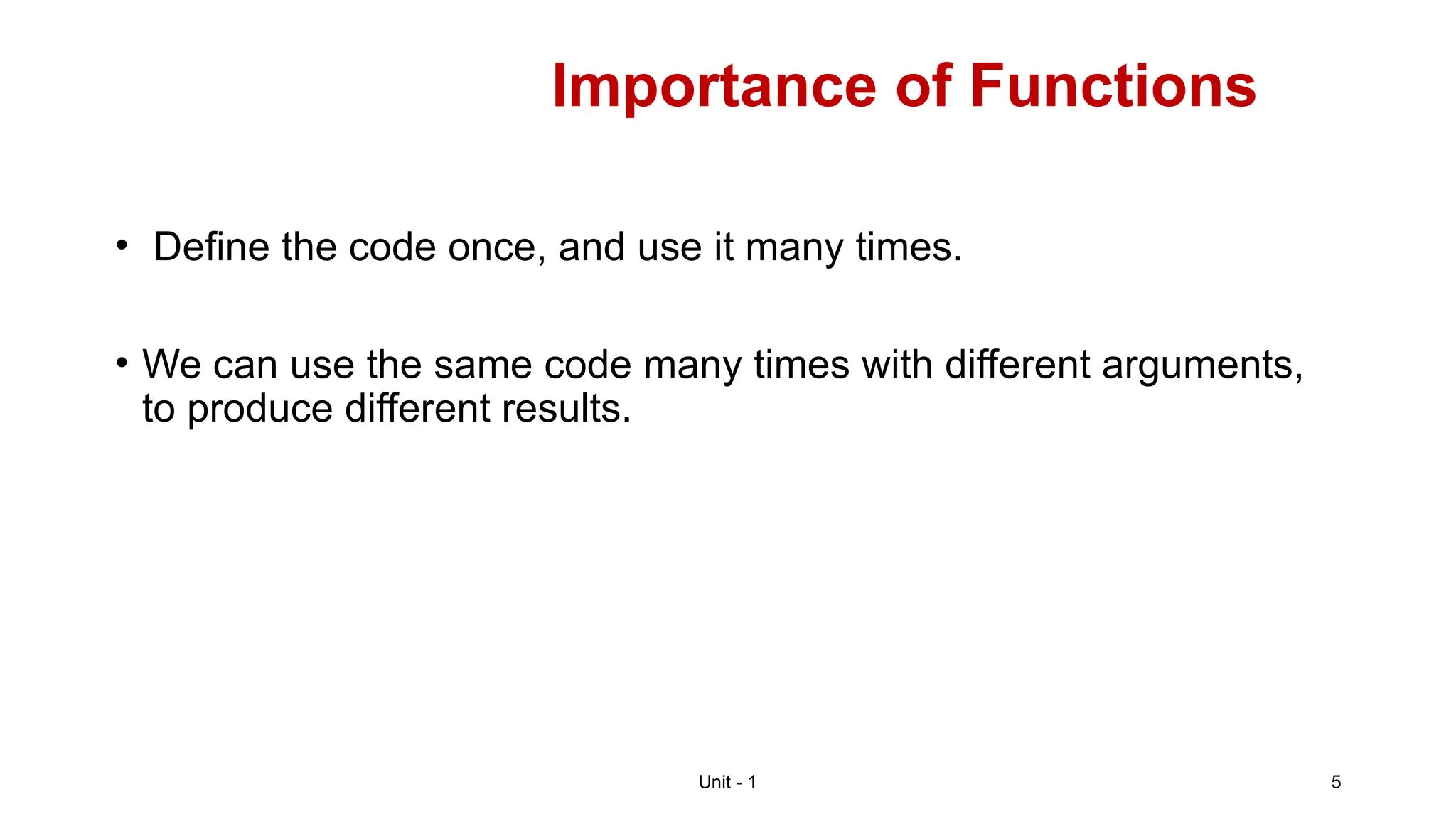 Importance of Functions

• Define the code once, and use it many times.

• We can use the same code many times with different arguments, to produce different results.

Unit - 1

5